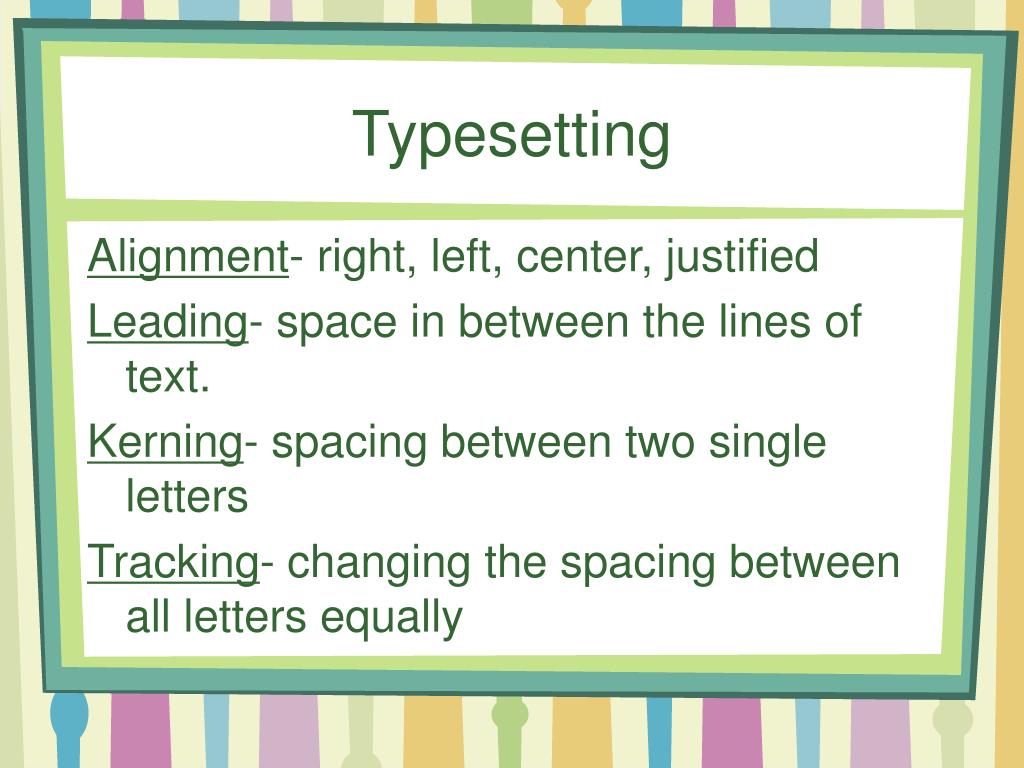 Typesetting

Alignment- right, left, center, justified

Leading- space in between the lines of text.

Kerning- spacing between two single letters

Tracking- changing the spacing between all letters equally